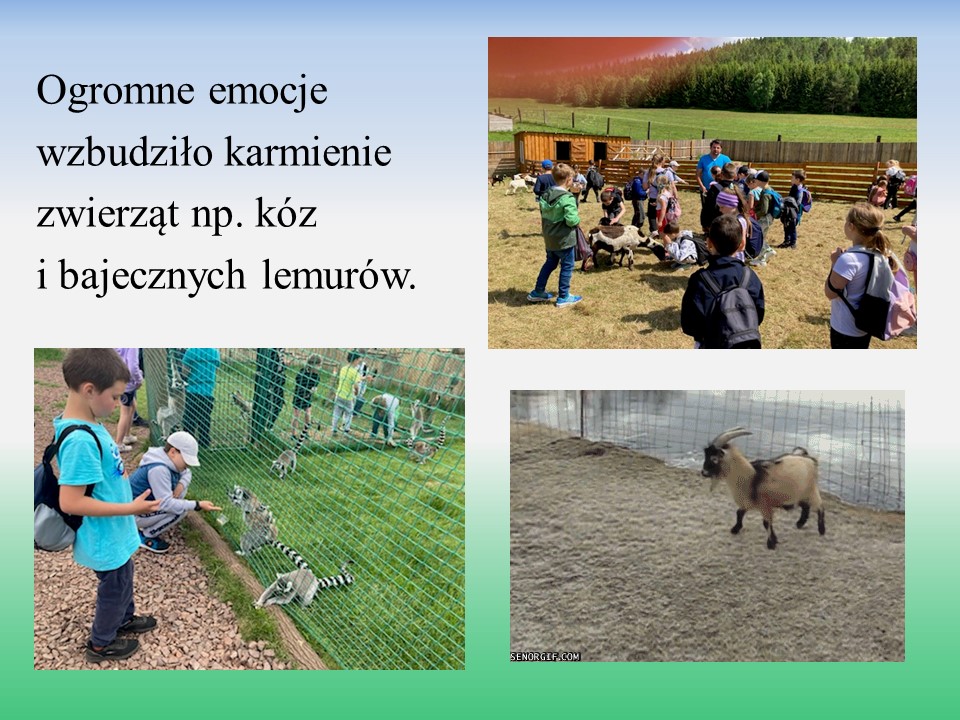 Ogromne emocje wzbudziło karmienie zwierząt np. kóz i bajecznych lemurów.

SENORGIF.COM